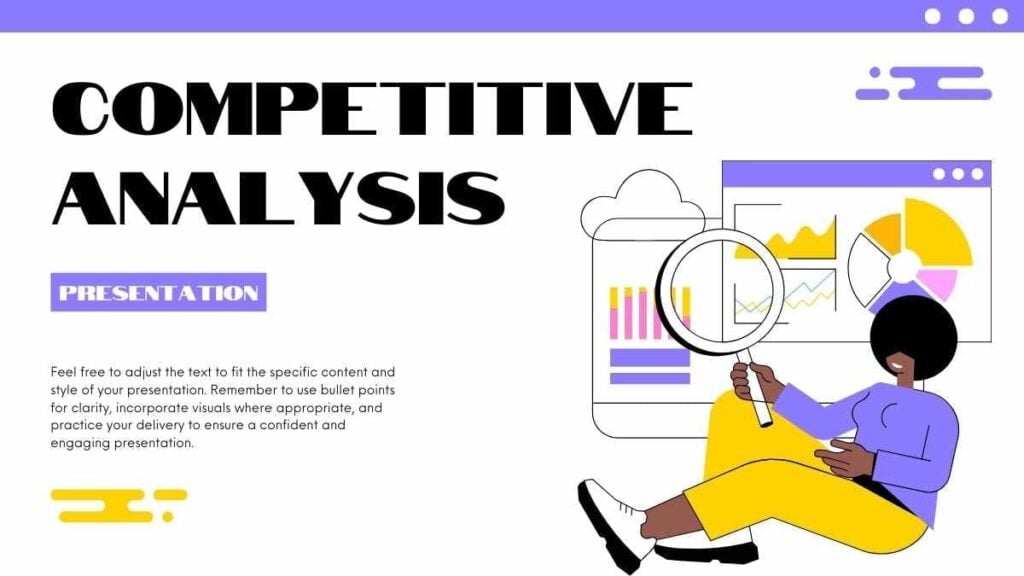 COMPETITIVE ANALYSIS

PRESENTATION

Feel free to adjust the text to fit the specific content and style of your presentation. Remember to use bullet points for clarity, incorporate visuals where appropriate, and practice your delivery to ensure a confident and engaging presentation.